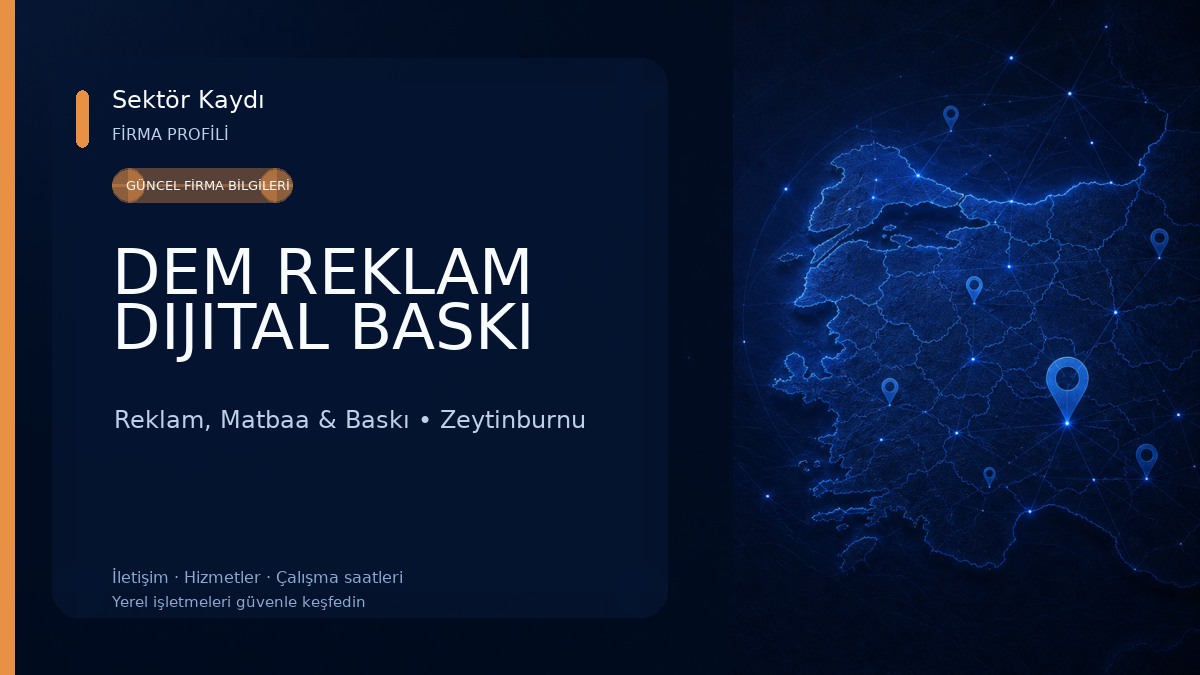 Sektör Kaydı
FİRMA PROFİLİ

GÜNCEL FİRMA BİLGİLERİ

DEM REKLAM DIJITAL BASKI

Reklam, Matbaa & Baskı • Zeytinburnu

İletişim · Hizmetler · Çalışma saatleri
Yerel işletmeleri güvenle keşfedin